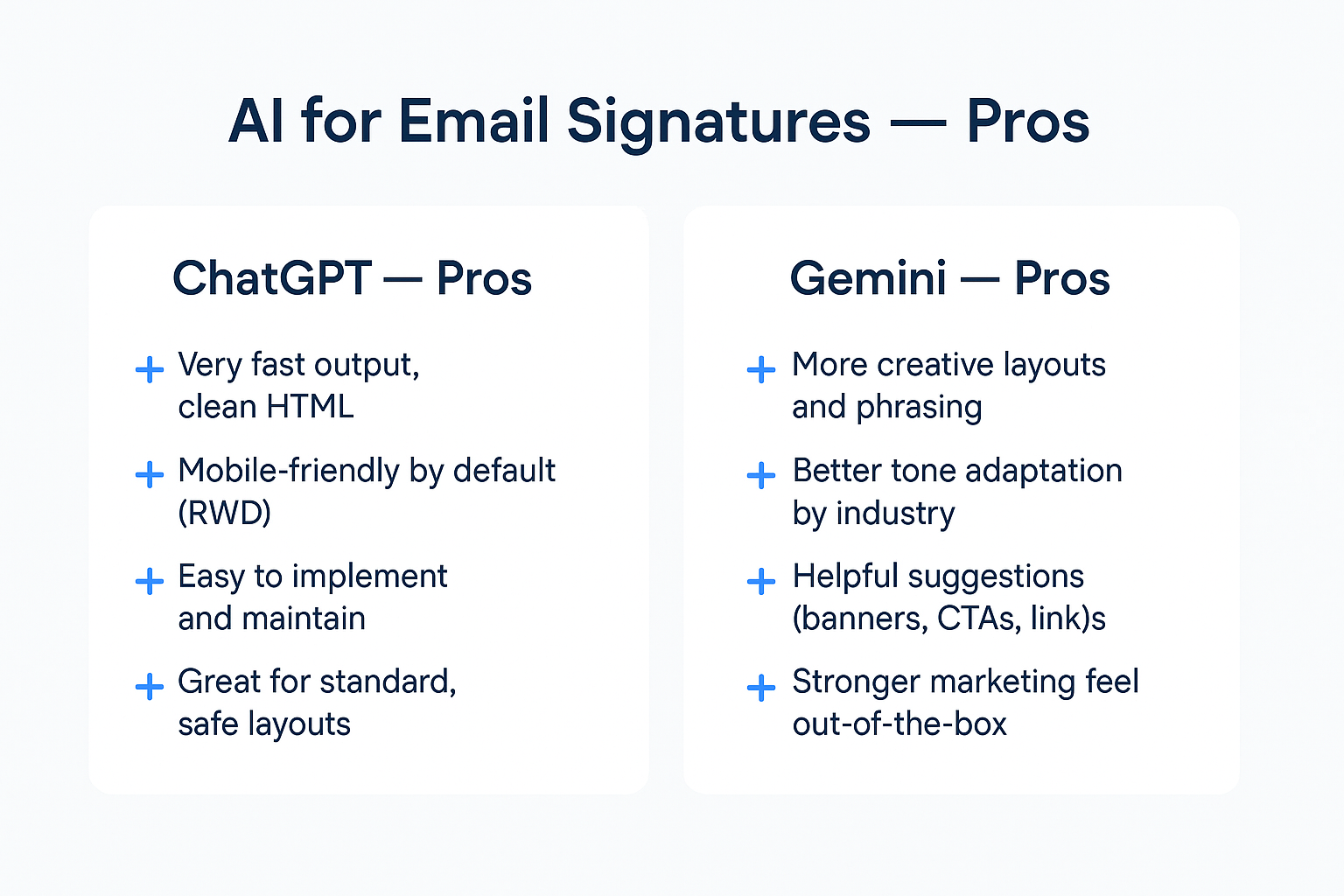 AI for Email Signatures — Pros

ChatGPT — Pros

+ Very fast output, clean HTML

+ Mobile-friendly by default (RWD)

+ Easy to implement and maintain

+ Great for standard, safe layouts

Gemini — Pros

+ More creative layouts and phrasing

+ Better tone adaptation by industry

+ Helpful suggestions (banners, CTAs, link)s

+ Stronger marketing feel out-of-the-box